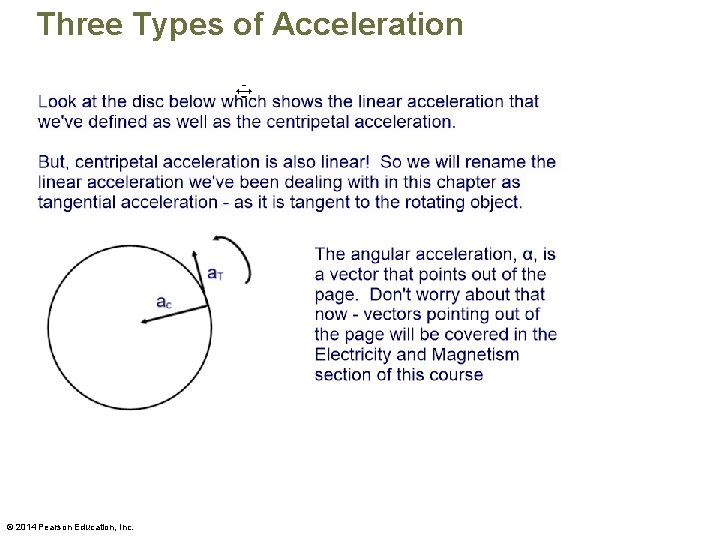 Three Types of Acceleration

Look at the disc below which shows the linear acceleration that we've defined as well as the centripetal acceleration.

But, centripetal acceleration is also linear! So we will rename the linear acceleration we've been dealing with in this chapter as tangential acceleration - as it is tangent to the rotating object.

$a_T$

$a_c$

The angular acceleration, α, is a vector that points out of the page. Don't worry about that now - vectors pointing out of the page will be covered in the Electricity and Magnetism section of this course

© 2014 Pearson Education, Inc.